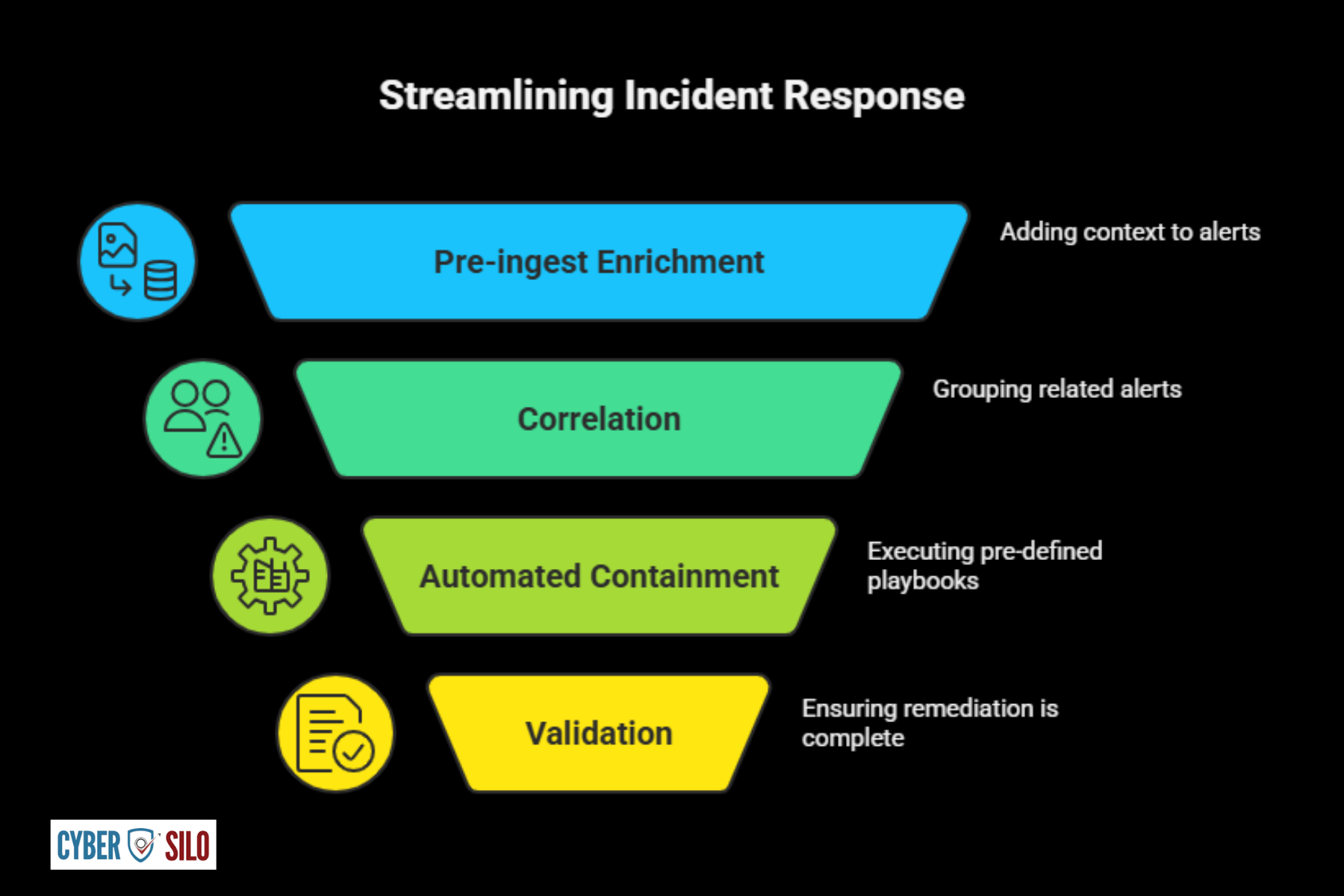 Streamlining Incident Response

Pre-ingest Enrichment

Adding context to alerts

Correlation

Grouping related alerts

Automated Containment

Executing pre-defined playbooks

Validation

Ensuring remediation is complete

CYBER SILO